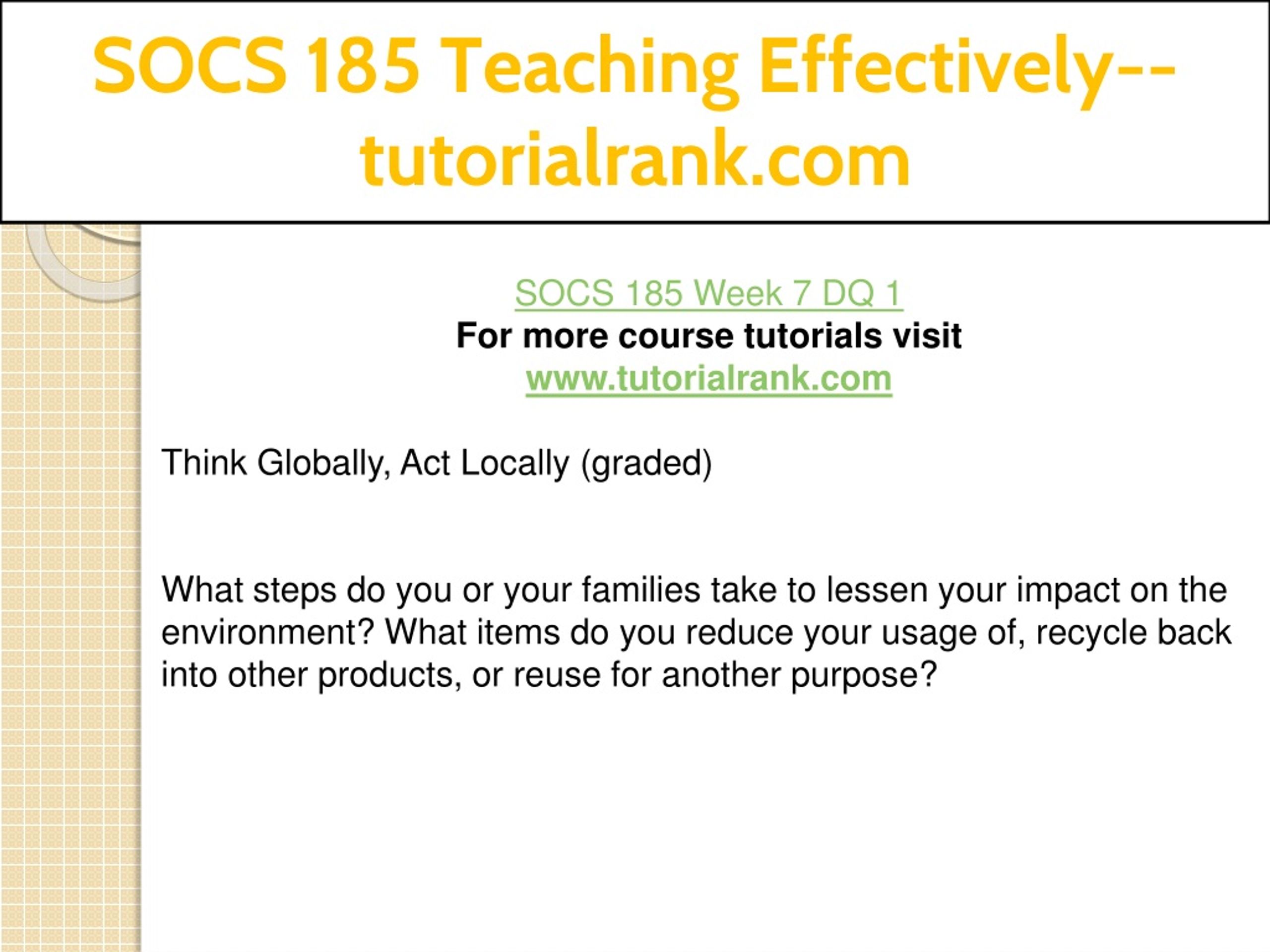 SOCS 185 Teaching Effectively--tutorialrank.com

SOCS 185 Week 7 DQ 1
For more course tutorials visit
www.tutorialrank.com

Think Globally, Act Locally (graded)

What steps do you or your families take to lessen your impact on the environment? What items do you reduce your usage of, recycle back into other products, or reuse for another purpose?